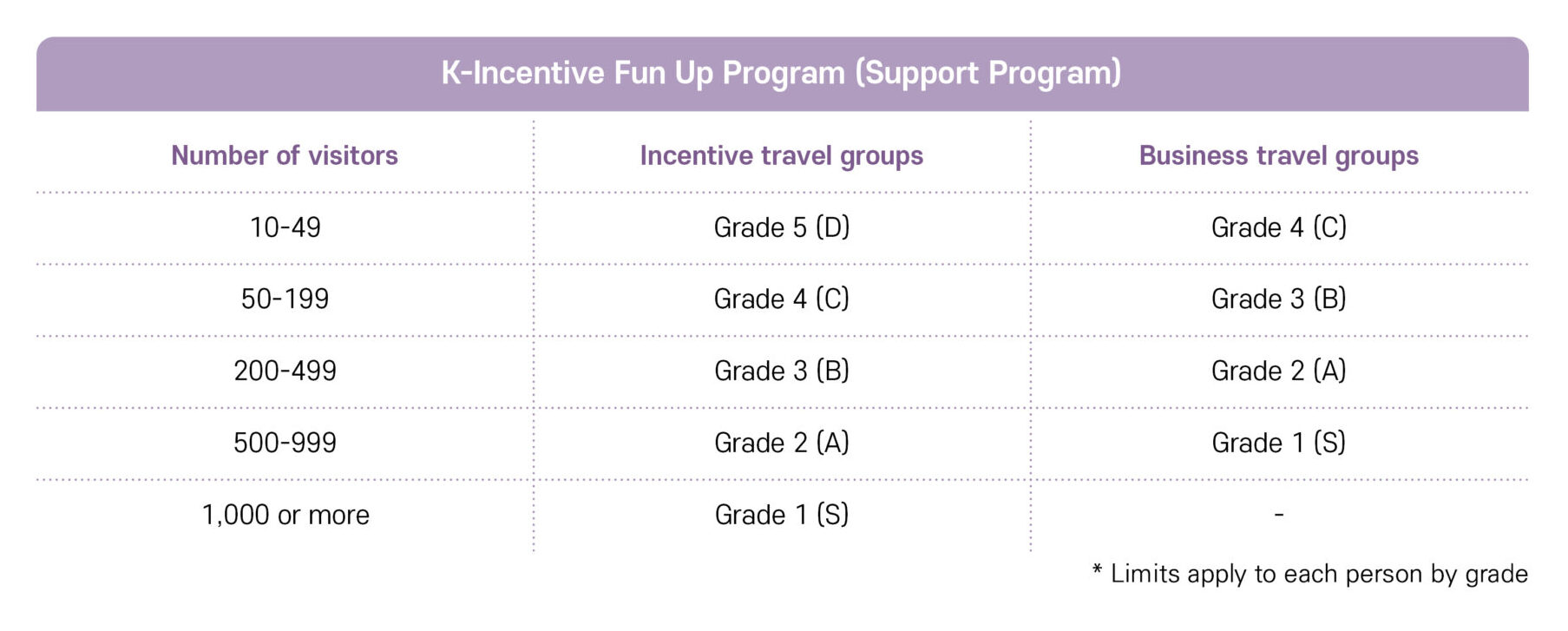 K-Incentive Fun Up Program (Support Program)

| Number of visitors | Incentive travel groups | Business travel groups |
|---|---|---|
| 10-49 | Grade 5 (D) | Grade 4 (C) |
| 50-199 | Grade 4 (C) | Grade 3 (B) |
| 200-499 | Grade 3 (B) | Grade 2 (A) |
| 500-999 | Grade 2 (A) | Grade 1 (S) |
| 1,000 or more | Grade 1 (S) | - |

* Limits apply to each person by grade